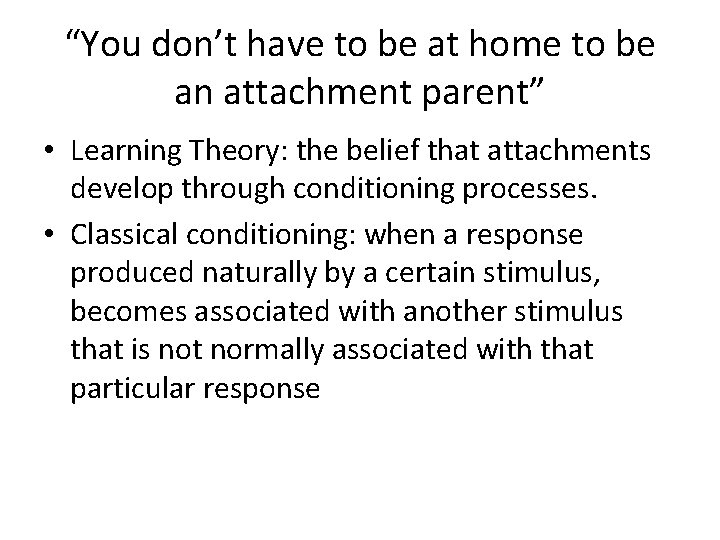 “You don’t have to be at home to be an attachment parent”

• Learning Theory: the belief that attachments develop through conditioning processes.

• Classical conditioning: when a response produced naturally by a certain stimulus, becomes associated with another stimulus that is not normally associated with that particular response